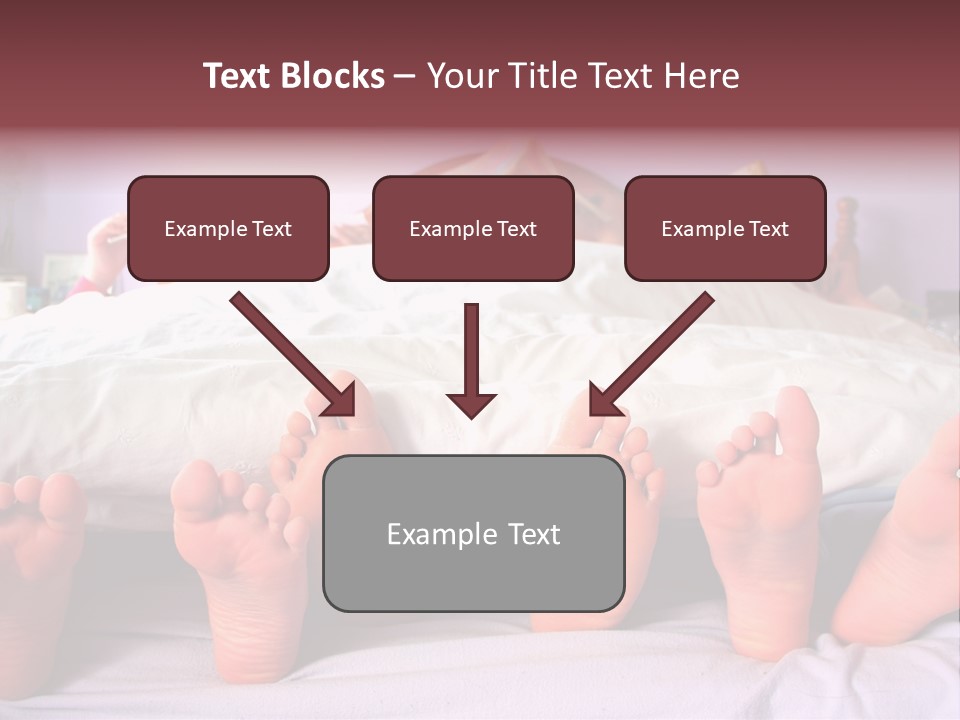 Text Blocks – Your Title Text Here

Example Text

Example Text

Example Text

Example Text